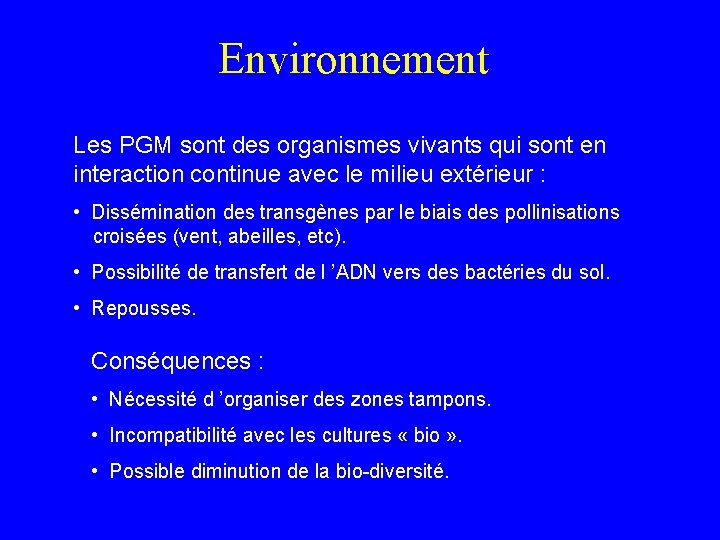 Environnement

Les PGM sont des organismes vivants qui sont en interaction continue avec le milieu extérieur :

• Dissémination des transgènes par le biais des pollinisations croisées (vent, abeilles, etc).

• Possibilité de transfert de l ’ADN vers des bactéries du sol.

• Repousses.

Conséquences :

• Nécessité d ’organiser des zones tampons.

• Incompatibilité avec les cultures « bio ».

• Possible diminution de la bio-diversité.